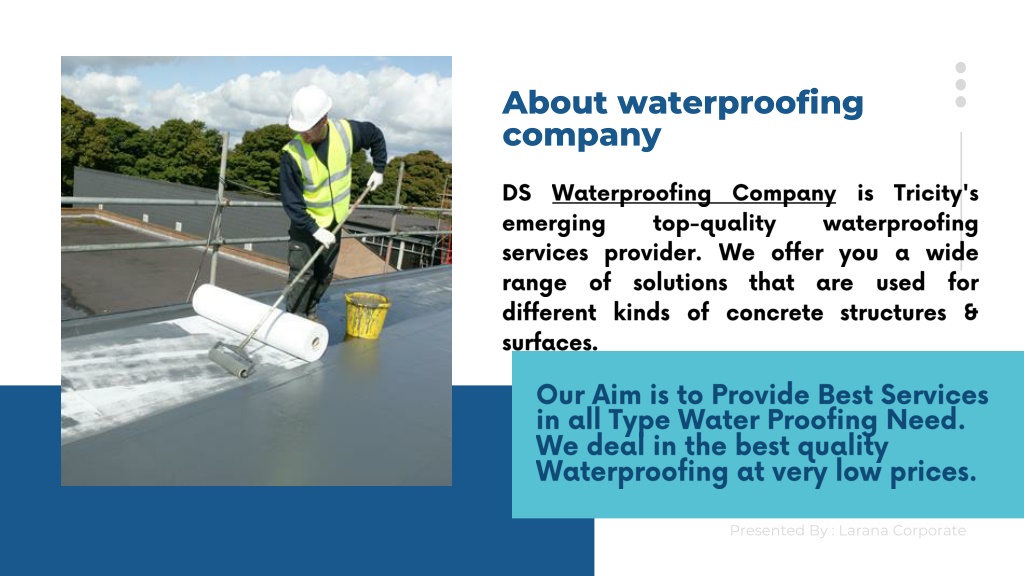 About waterproofing company

DS Waterproofing Company is Tricity's emerging top-quality waterproofing services provider. We offer you a wide range of solutions that are used for different kinds of concrete structures & surfaces.

Our Aim is to Provide Best Services in all Type Water Proofing Need. We deal in the best quality Waterproofing at very low prices.

Presented By : Larana Corporate